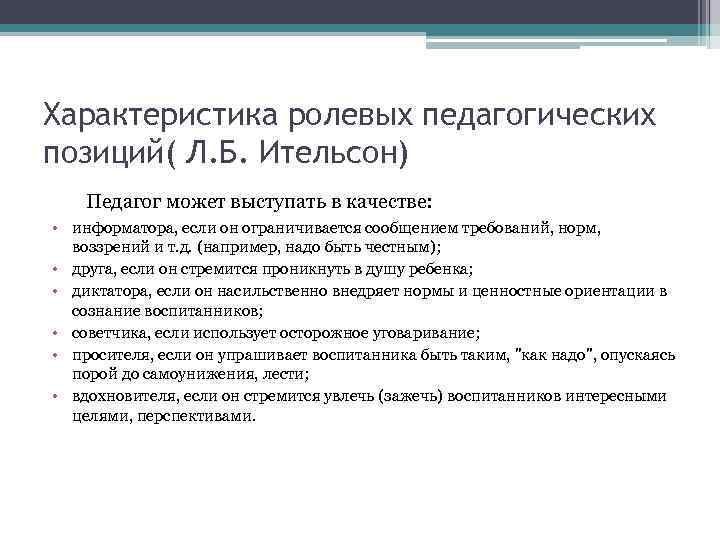 Характеристика ролевых педагогических позиций( Л.Б. Ительсон)

Педагог может выступать в качестве:

• информатора, если он ограничивается сообщением требований, норм, воззрений и т.д. (например, надо быть честным);
• друга, если он стремится проникнуть в душу ребенка;
• диктатора, если он насильственно внедряет нормы и ценностные ориентации в сознание воспитанников;
• советчика, если использует осторожное уговаривание;
• просителя, если он упрашивает воспитанника быть таким, "как надо", опускаясь порой до самоунижения, лести;
• вдохновителя, если он стремится увлечь (зажечь) воспитанников интересными целями, перспективами.